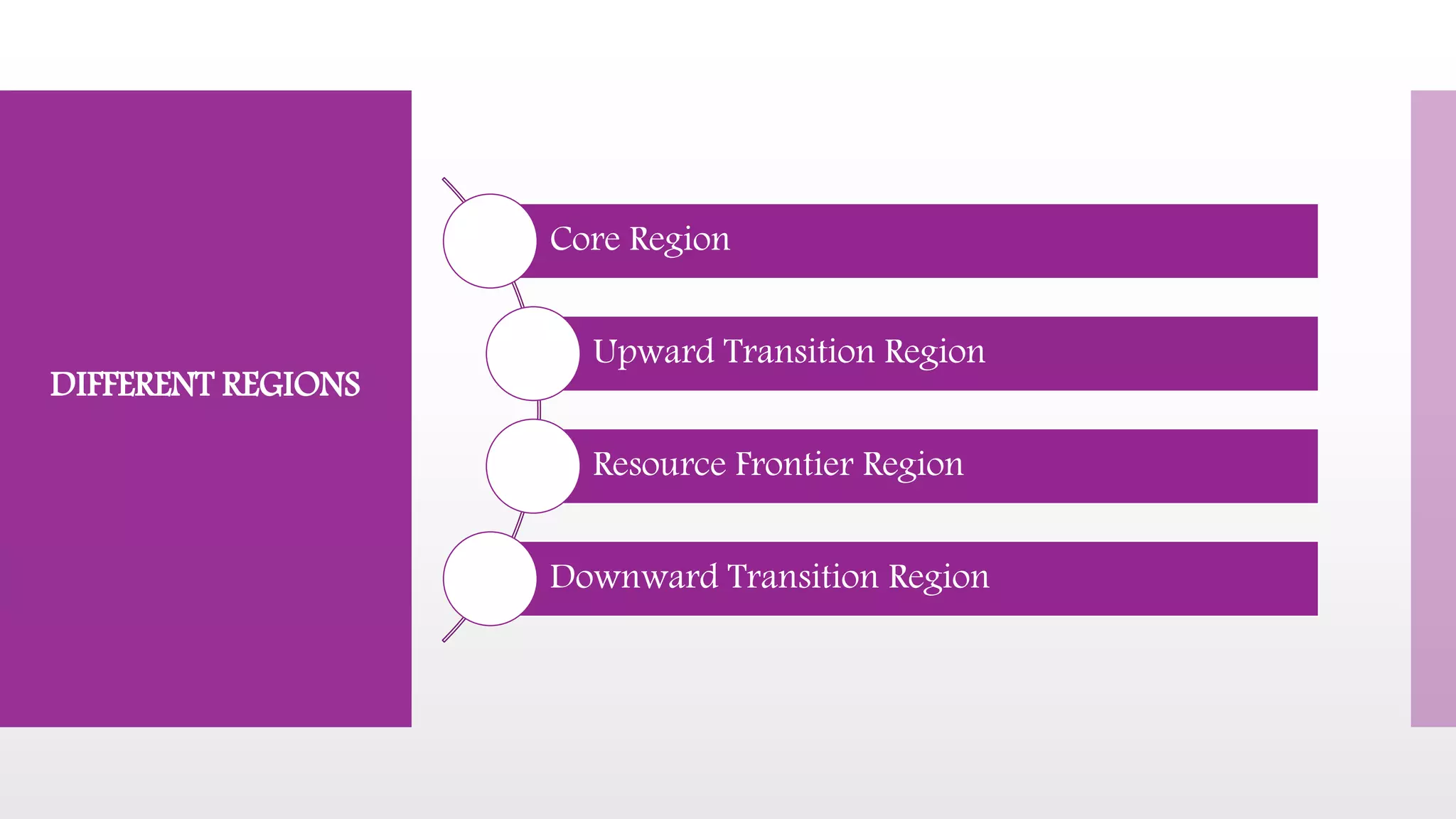 DIFFERENT REGIONS

Core Region

Upward Transition Region

Resource Frontier Region

Downward Transition Region